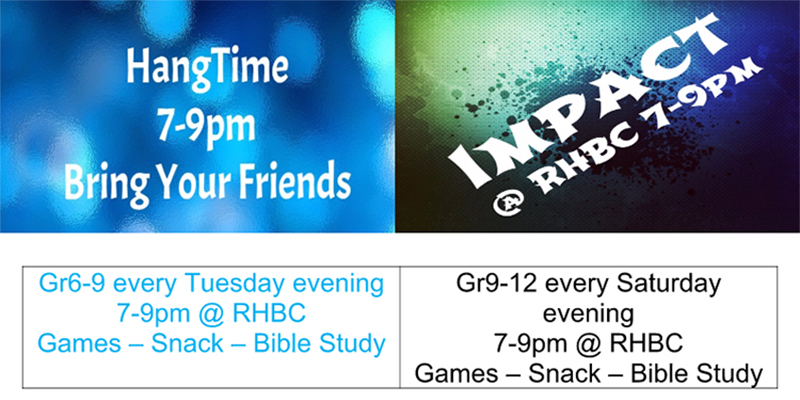 HangTime
7-9pm
Bring Your Friends

IMPACT
@ RHBC 7-9PM

| Gr6-9 every Tuesday evening 7-9pm @ RHBC Games – Snack – Bible Study | Gr9-12 every Saturday evening 7-9pm @ RHBC Games – Snack – Bible Study |
|---|---|